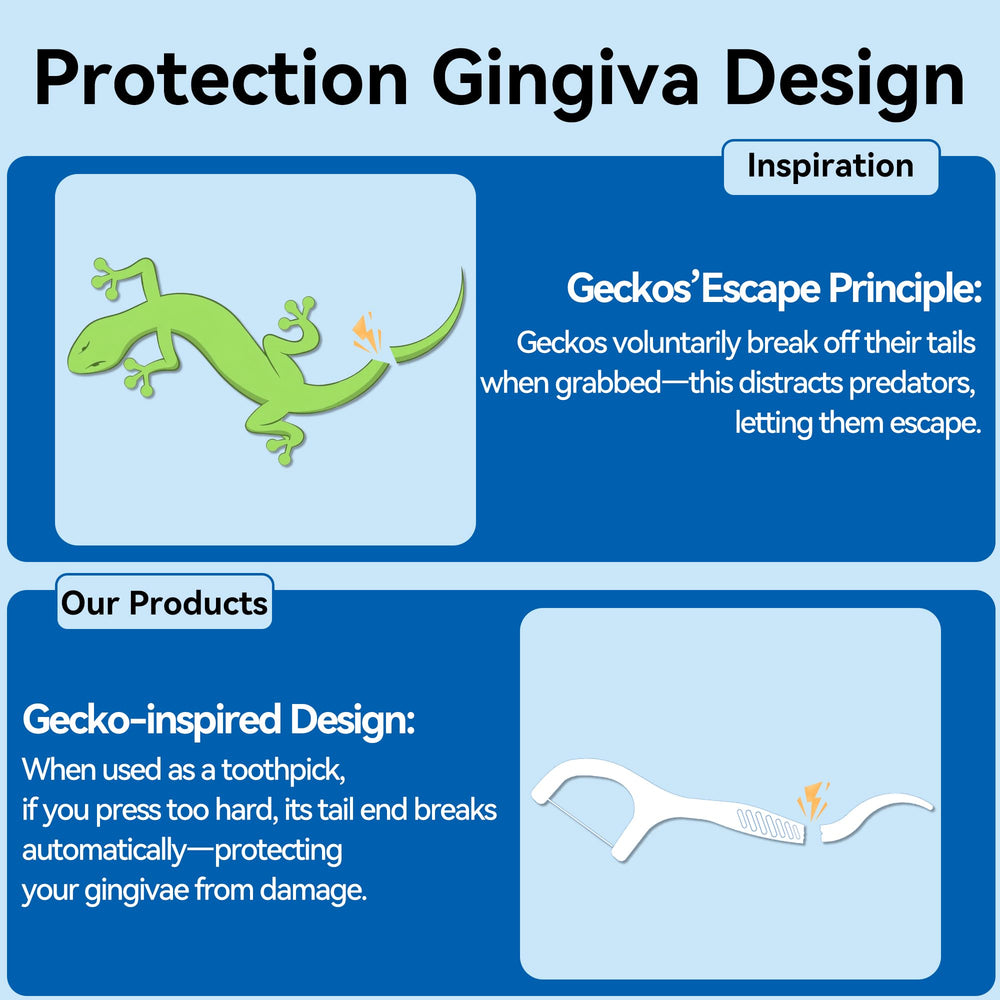 Protection Gingiva Design

Inspiration

Geckos'Escape Principle:

Geckos voluntarily break off their tails when grabbed—this distracts predators, letting them escape.

Our Products

Gecko-inspired Design:

When used as a toothpick, if you press too hard, its tail end breaks automatically—protecting your gingivae from damage.